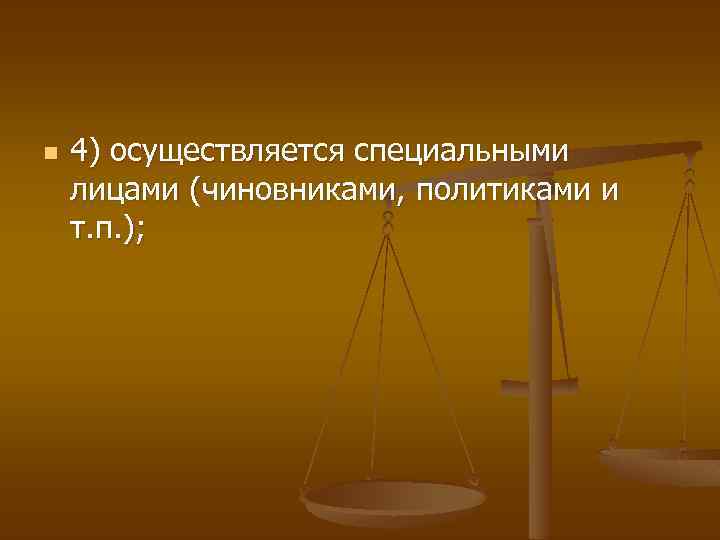 4) осуществляется специальными лицами (чиновниками, политиками и т.п.);